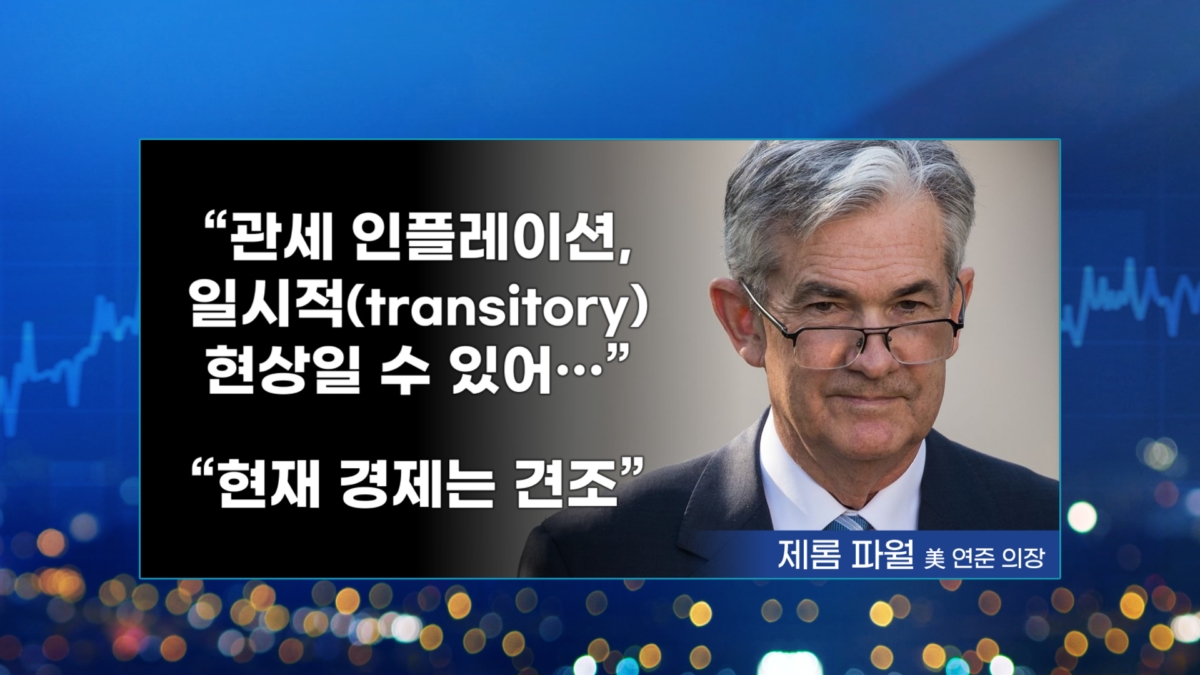 “관세 인플레이션, 일시적(transitory) 현상일 수 있어…”

“현재 경제는 견조”

제롬 파월 美 연준 의장